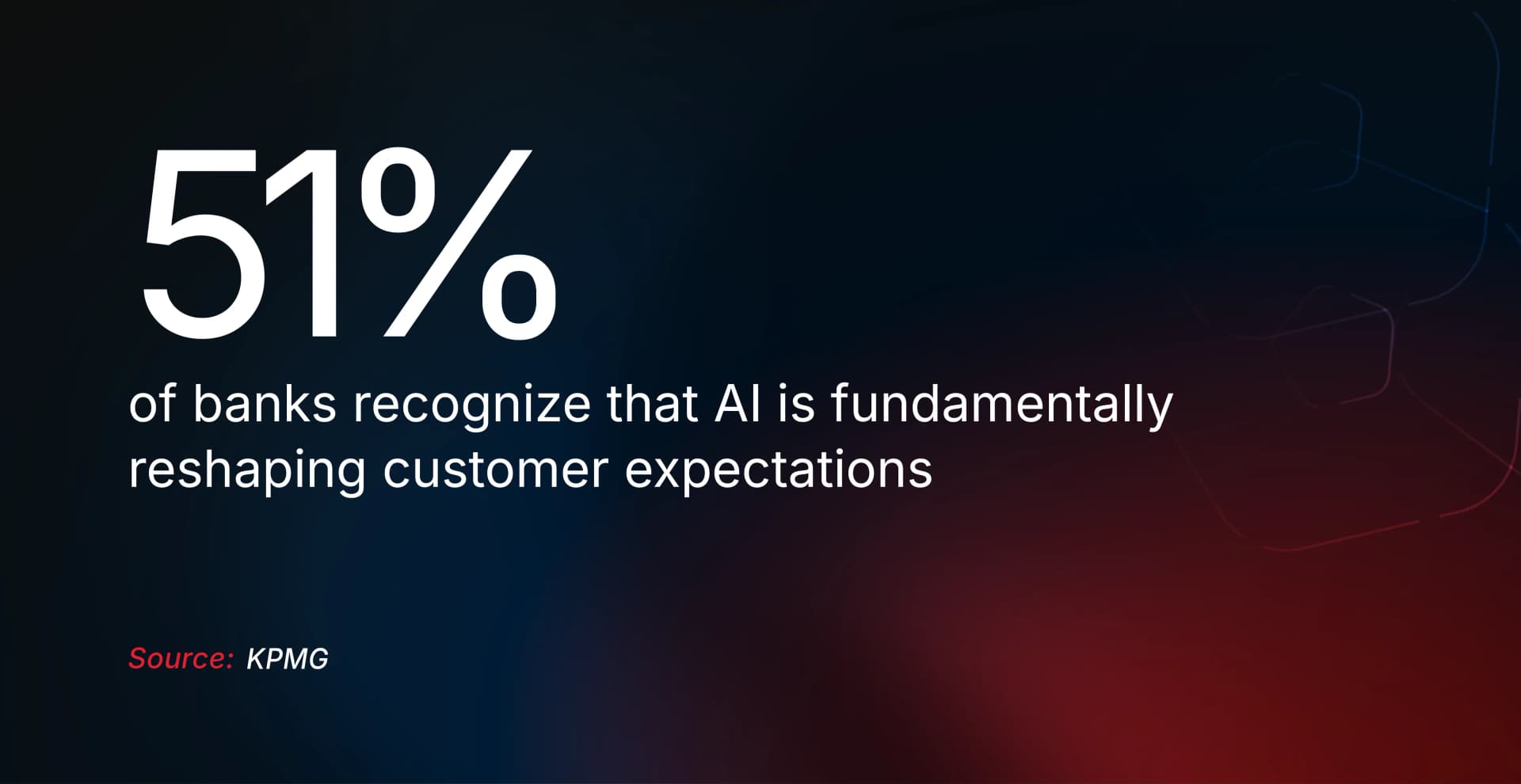 51%

of banks recognize that AI is fundamentally reshaping customer expectations

Source: KPMG